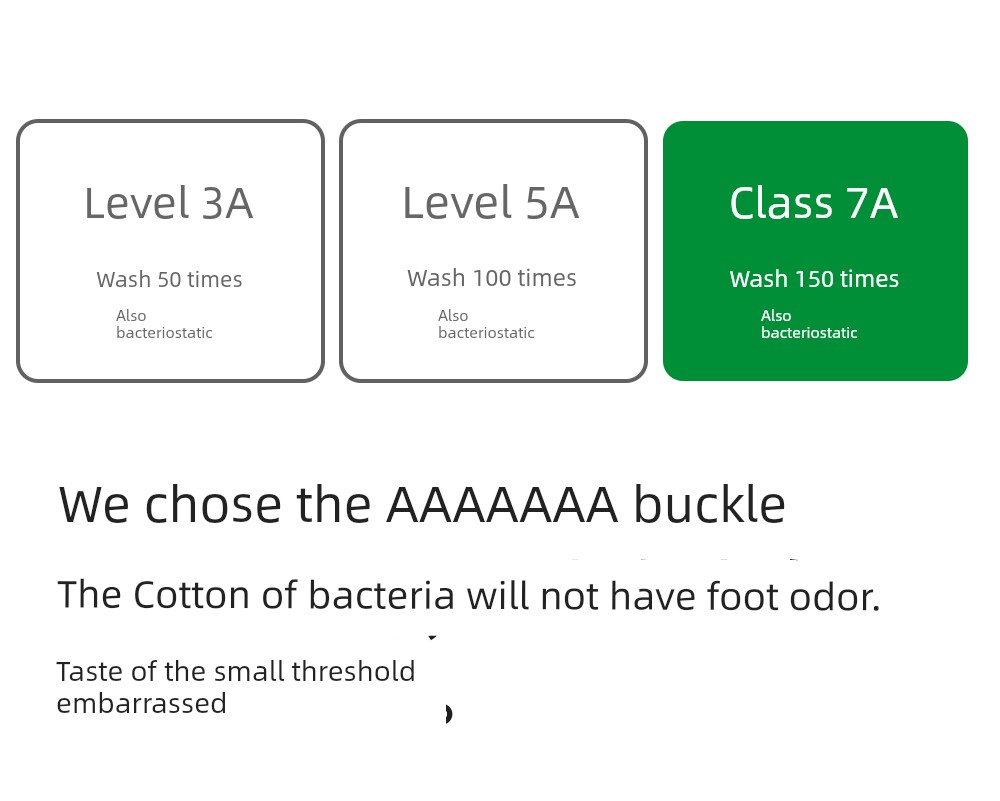 Level 3A

Wash 50 times

Also bacteriostatic

Level 5A

Wash 100 times

Also bacteriostatic

Class 7A

Wash 150 times

Also bacteriostatic

We chose the AAAAAAA buckle

The Cotton of bacteria will not have foot odor.

Taste of the small threshold embarrassed